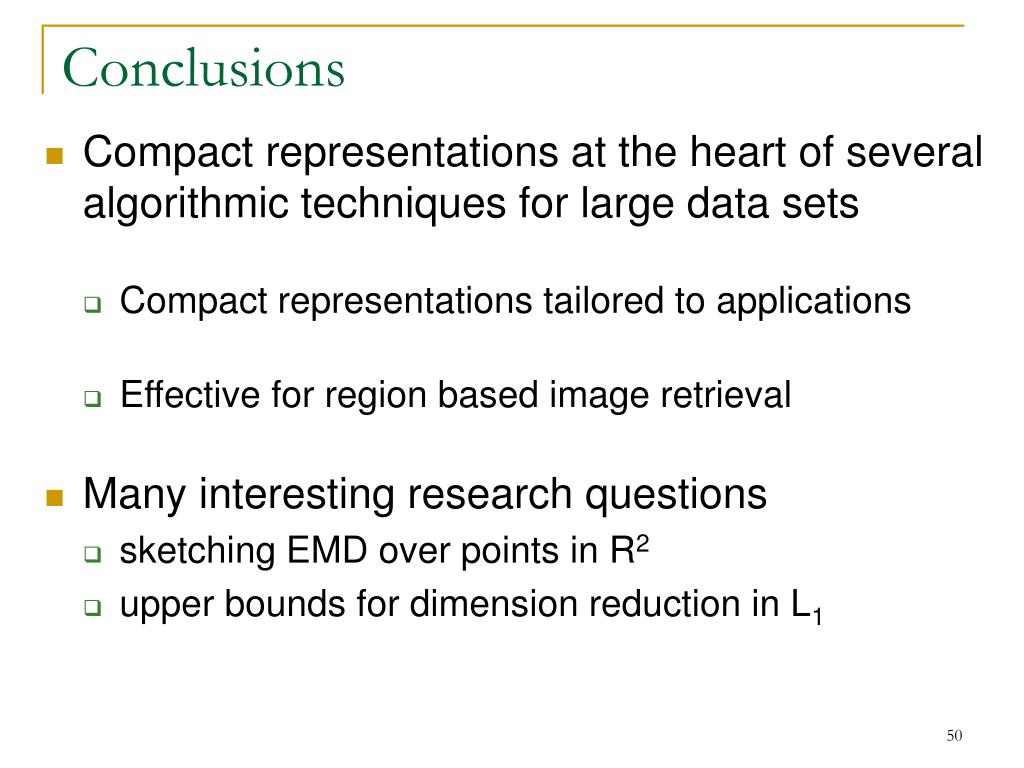 Conclusions

Compact representations at the heart of several algorithmic techniques for large data sets

Compact representations tailored to applications

Effective for region based image retrieval

Many interesting research questions

sketching EMD over points in $R^2$

upper bounds for dimension reduction in $L_1$

50